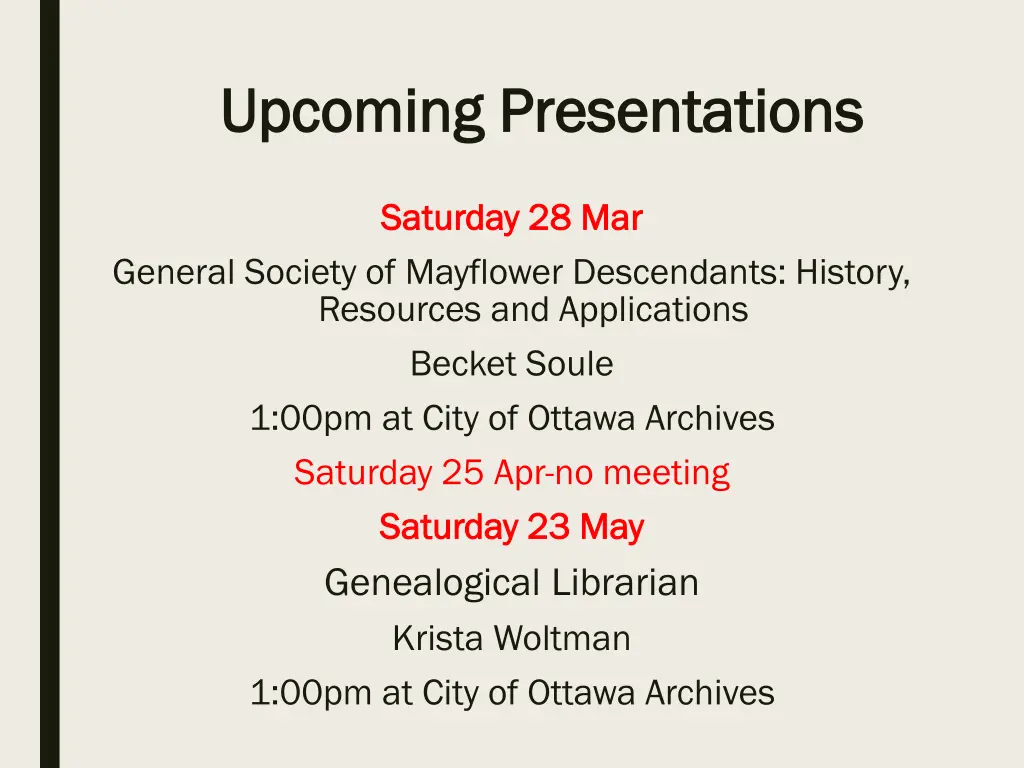 Upcoming Presentations

Saturday 28 Mar

General Society of Mayflower Descendants: History, Resources and Applications

Becket Soule

1:00pm at City of Ottawa Archives

Saturday 25 Apr-no meeting

Saturday 23 May

Genealogical Librarian

Krista Woltman

1:00pm at City of Ottawa Archives